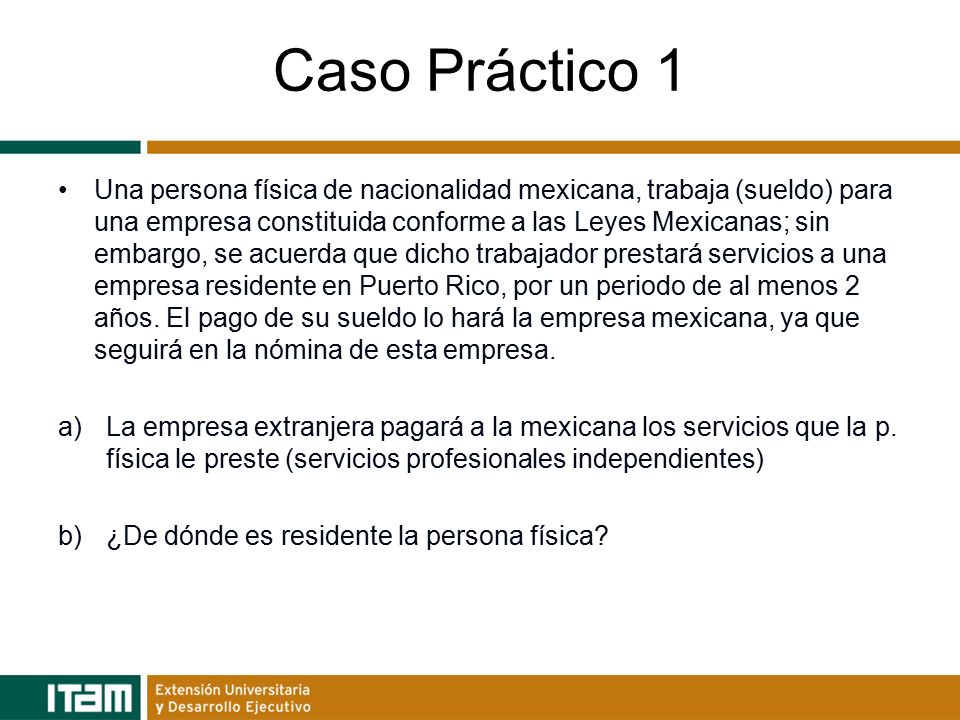 Caso Práctico 1

• Una persona física de nacionalidad mexicana, trabaja (sueldo) para una empresa constituida conforme a las Leyes Mexicanas; sin embargo, se acuerda que dicho trabajador prestará servicios a una empresa residente en Puerto Rico, por un periodo de al menos 2 años. El pago de su sueldo lo hará la empresa mexicana, ya que seguirá en la nómina de esta empresa.

a) La empresa extranjera pagará a la mexicana los servicios que la p. física le preste (servicios profesionales independientes)

b) ¿De dónde es residente la persona física?

ITAM Extensión Universitaria y Desarrollo Ejecutivo